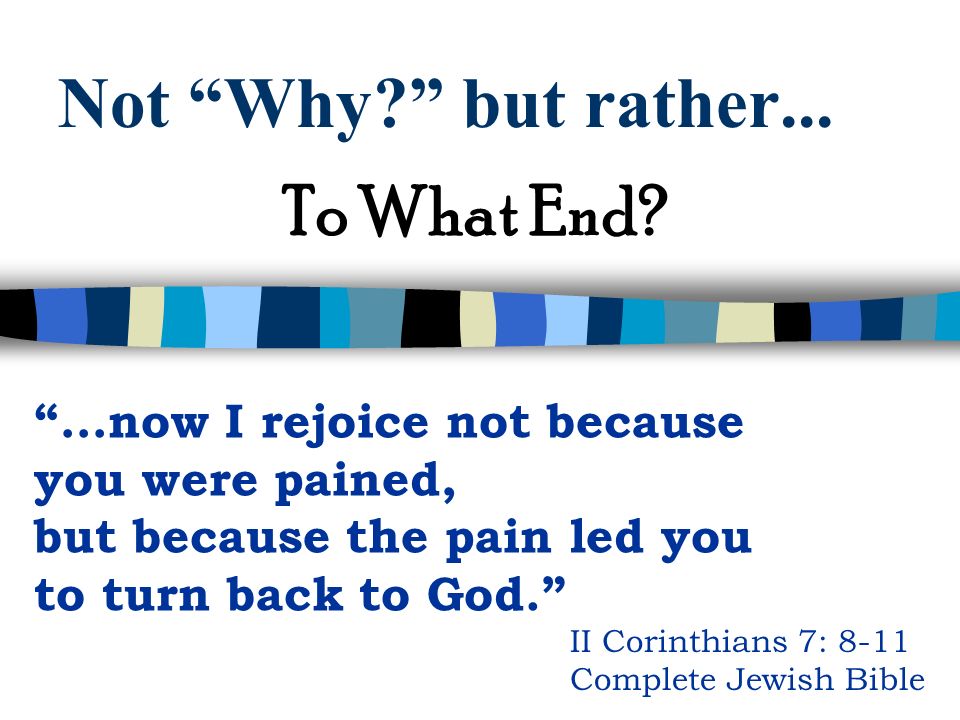 Not “Why?” but rather...

To What End?

“...now I rejoice not because you were pained,
but because the pain led you to turn back to God.”

II Corinthians 7: 8-11
Complete Jewish Bible